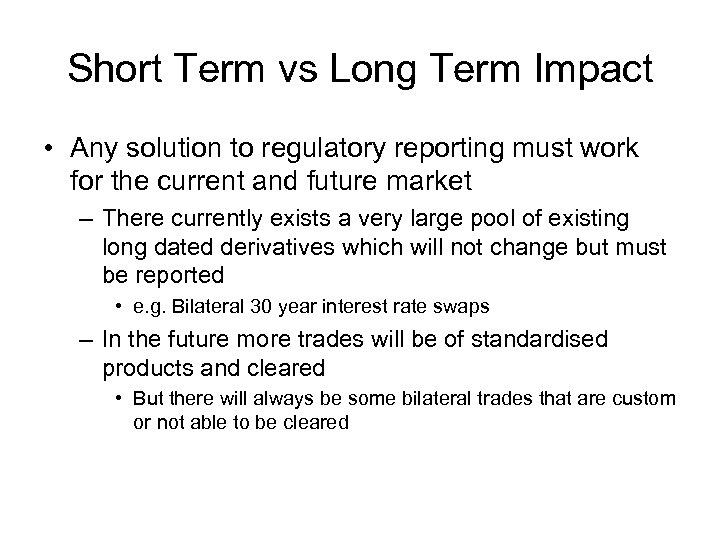 Short Term vs Long Term Impact

• Any solution to regulatory reporting must work for the current and future market

– There currently exists a very large pool of existing long dated derivatives which will not change but must be reported

• e.g. Bilateral 30 year interest rate swaps

– In the future more trades will be of standardised products and cleared

• But there will always be some bilateral trades that are custom or not able to be cleared